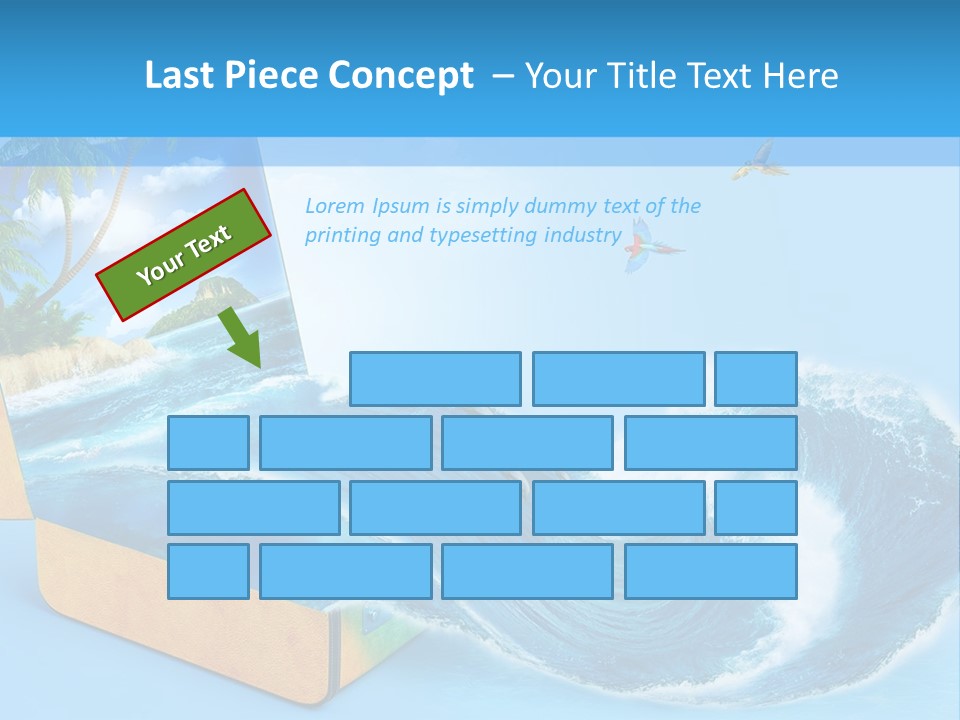 Last Piece Concept – Your Title Text Here

Your Text

Lorem Ipsum is simply dummy text of the printing and typesetting industry